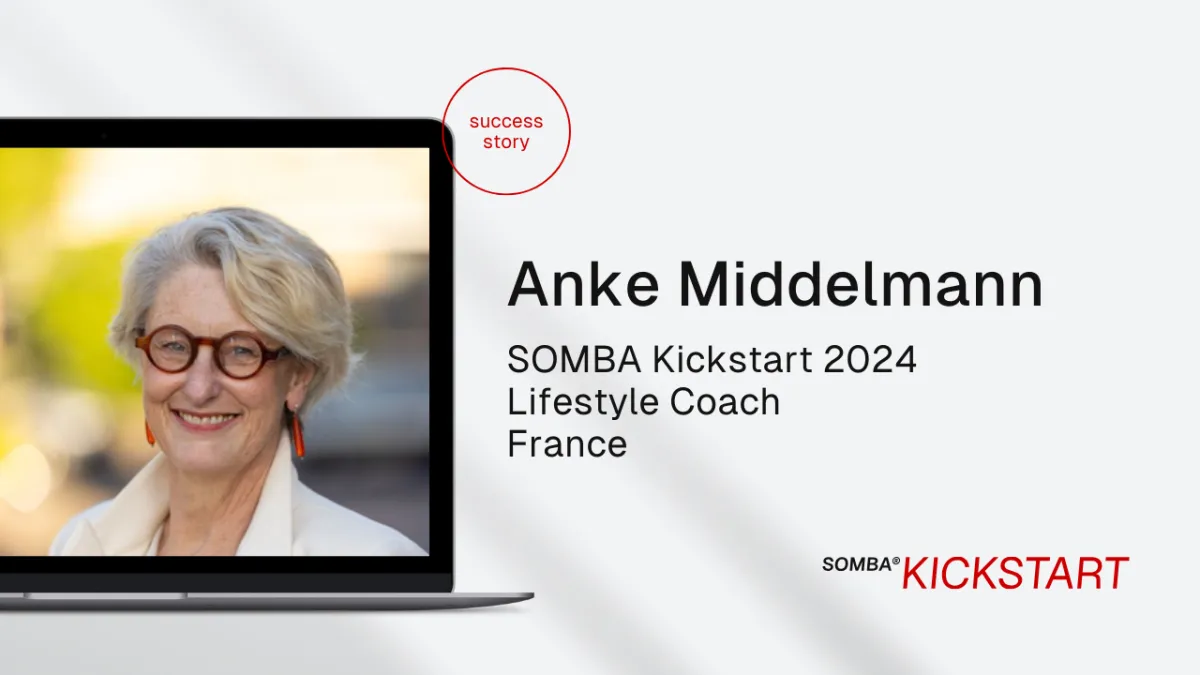 success story

Anke Middelmann

SOMBA Kickstart 2024
Lifestyle Coach
France

SOMBA® KICKSTART